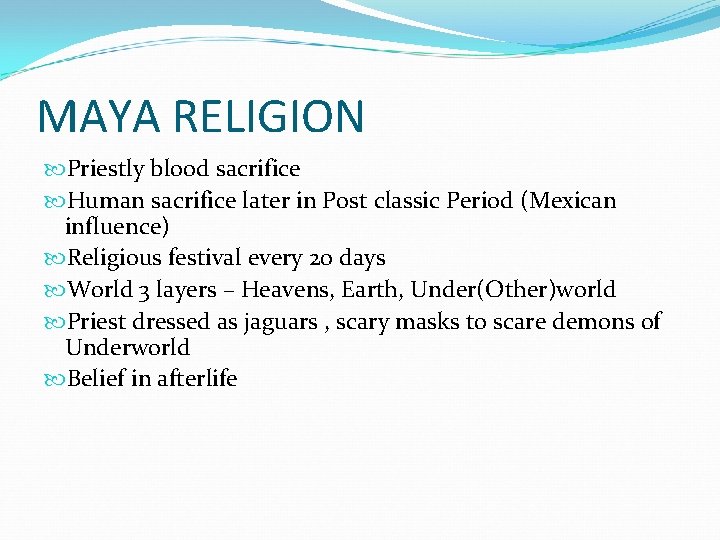 MAYA RELIGION

Priestly blood sacrifice

Human sacrifice later in Post classic Period (Mexican influence)

Religious festival every 20 days

World 3 layers – Heavens, Earth, Under(Other)world

Priest dressed as jaguars , scary masks to scare demons of Underworld

Belief in afterlife